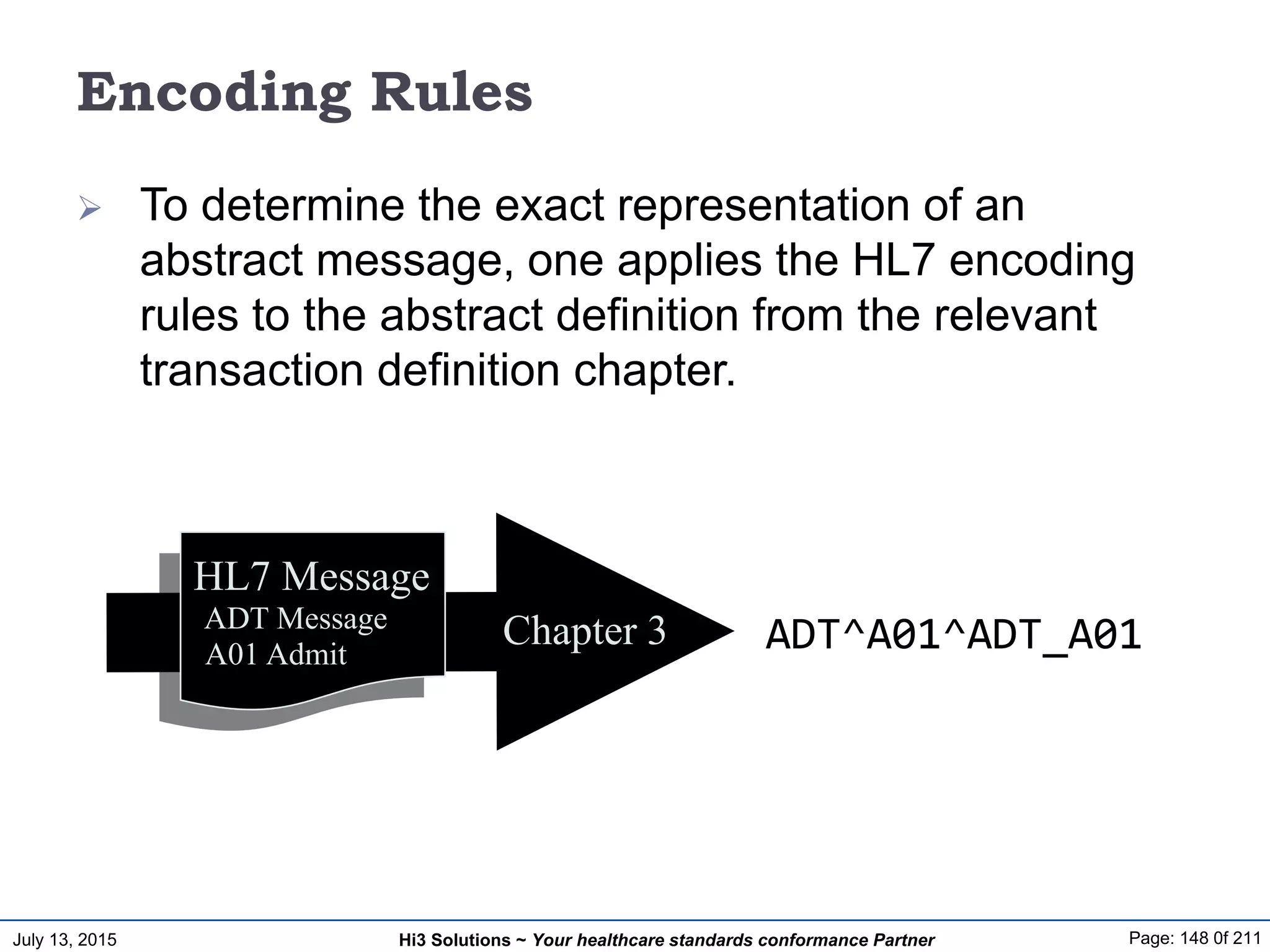 Encoding Rules

➢ To determine the exact representation of an abstract message, one applies the HL7 encoding rules to the abstract definition from the relevant transaction definition chapter.

HL7 Message
ADT Message
A01 Admit

Chapter 3

ADT^A01^ADT_A01

July 13, 2015 Hi3 Solutions ~ Your healthcare standards conformance Partner Page: 148 0f 211